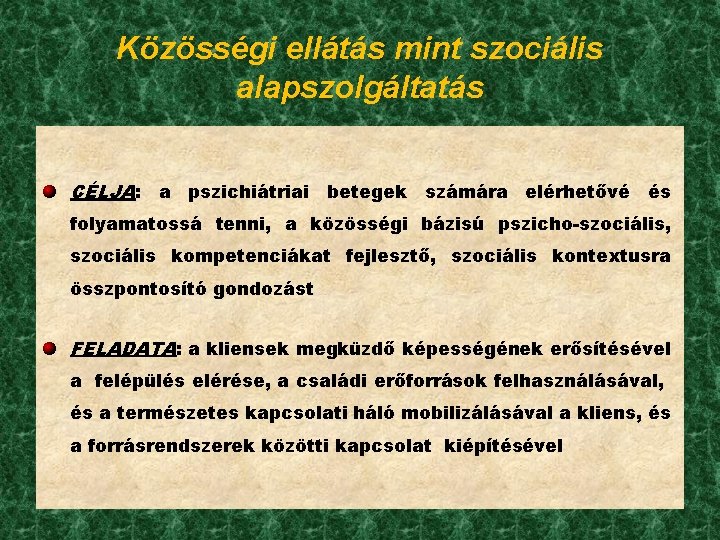 Közösségi ellátás mint szociális alapszolgáltatás

CÉLJA: a pszichiátriai betegek számára elérhetővé és folyamatossá tenni, a közösségi bázisú pszicho-szociális, szociális kompetenciákat fejlesztő, szociális kontextusra összpontosító gondozást

FELADATA: a kliensek megküzdő képességének erősítésével a felépülés elérése, a családi erőforrások felhasználásával, és a természetes kapcsolati háló mobilizálásával a kliens, és a forrásrendszerek közötti kapcsolat kiépítésével